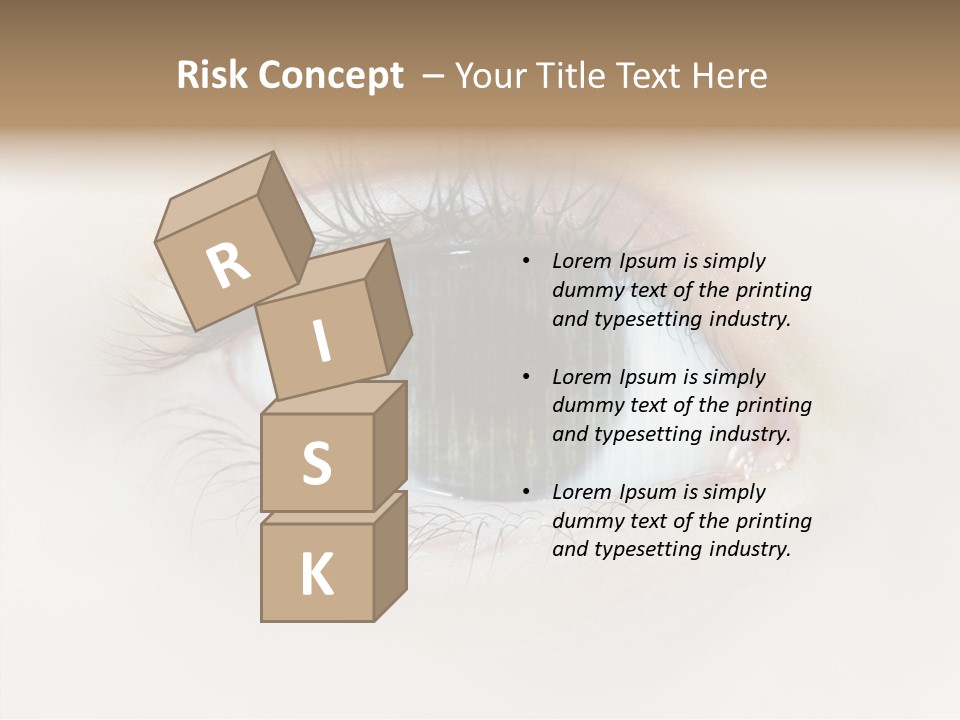 Risk Concept – Your Title Text Here

R
I
S
K

• Lorem Ipsum is simply dummy text of the printing and typesetting industry.

• Lorem Ipsum is simply dummy text of the printing and typesetting industry.

• Lorem Ipsum is simply dummy text of the printing and typesetting industry.